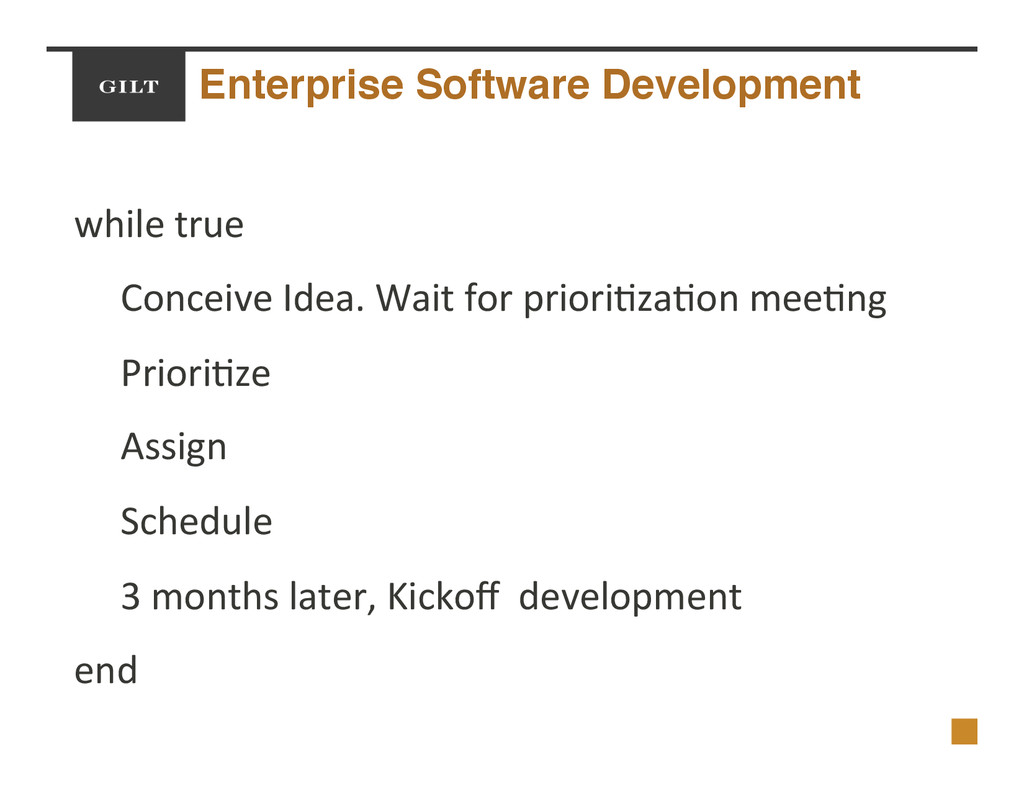 GILT

Enterprise Software Development

while true

Conceive Idea. Wait for prioritization meeting

Prioritize

Assign

Schedule

3 months later, Kickoff development

end